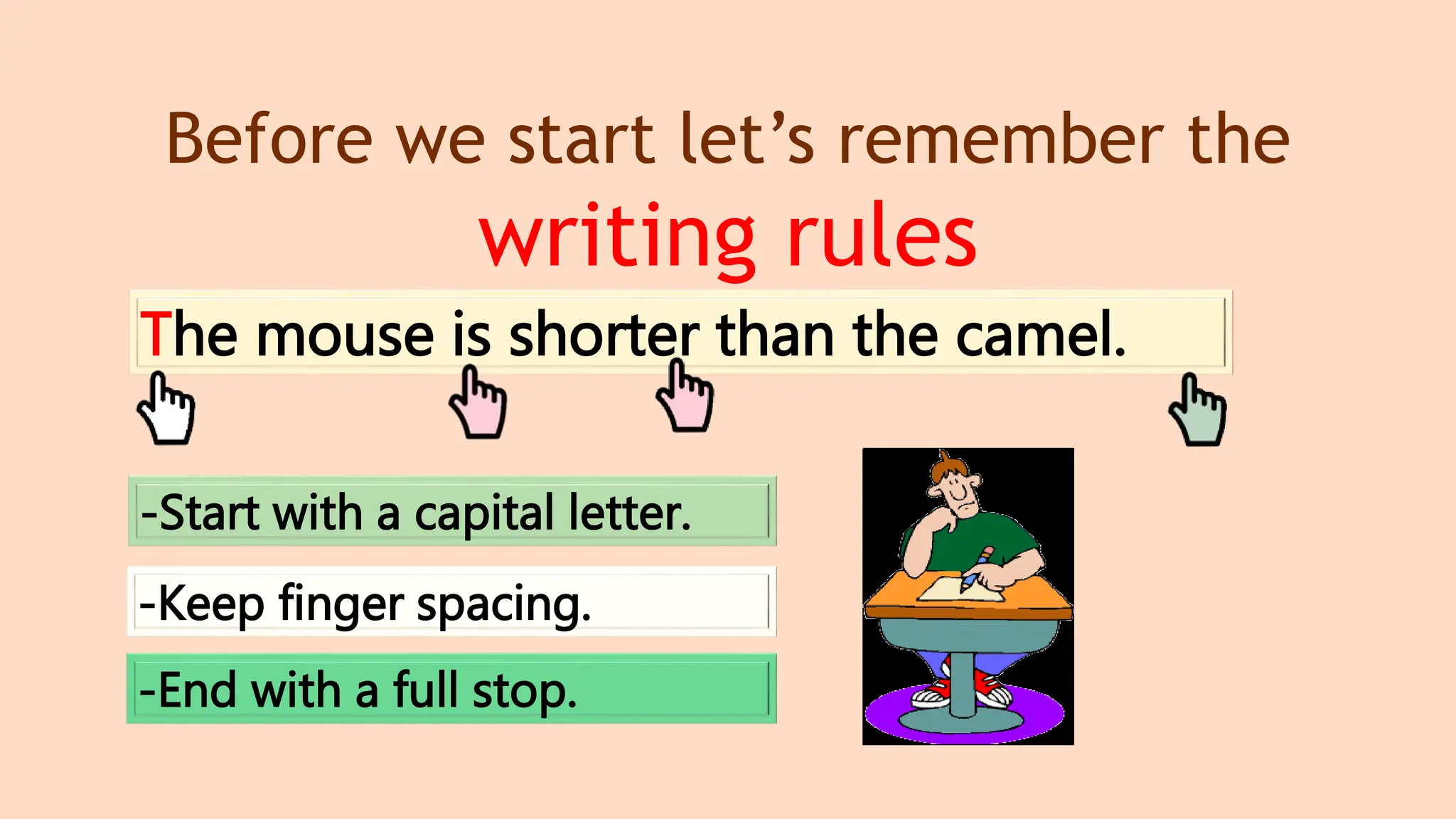 Before we start let’s remember the writing rules

The mouse is shorter than the camel.

-Start with a capital letter.

-Keep finger spacing.

-End with a full stop.